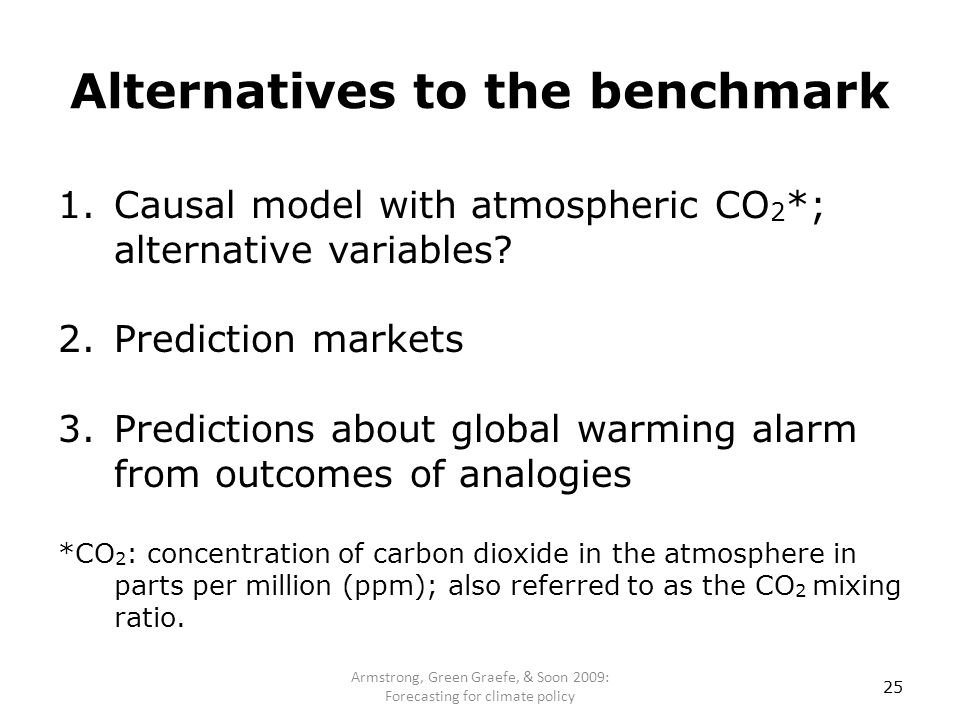 Alternatives to the benchmark

1. Causal model with atmospheric $CO_2$*; alternative variables?

2. Prediction markets

3. Predictions about global warming alarm from outcomes of analogies

*$CO_2$: concentration of carbon dioxide in the atmosphere in parts per million (ppm); also referred to as the $CO_2$ mixing ratio.

Armstrong, Green Graefe, & Soon 2009: Forecasting for climate policy

25